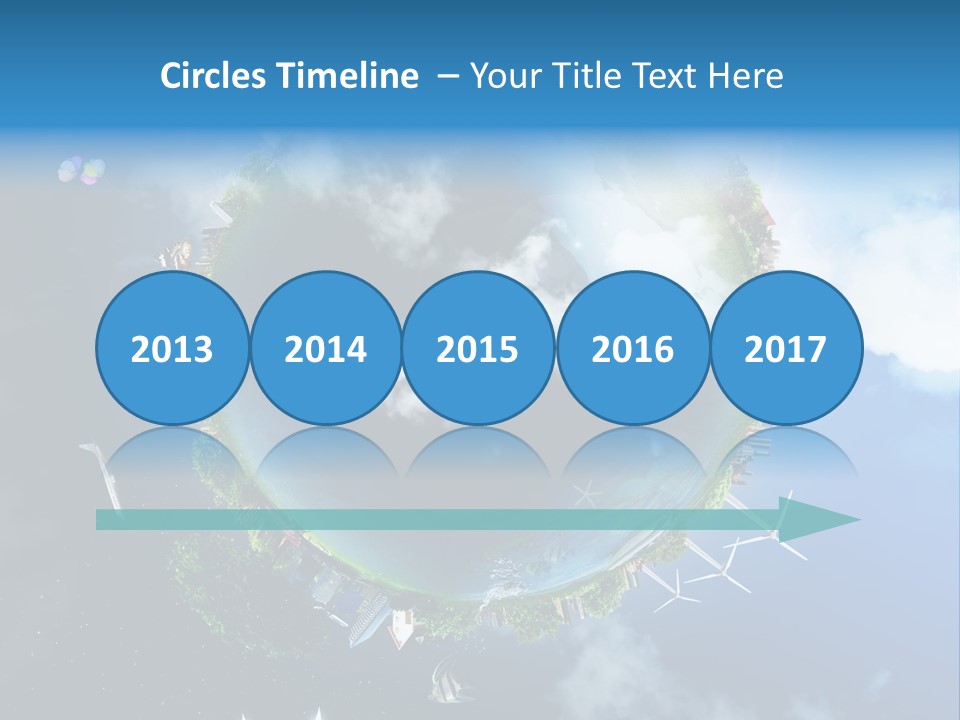 Circles Timeline – Your Title Text Here

2013 2014 2015 2016 2017